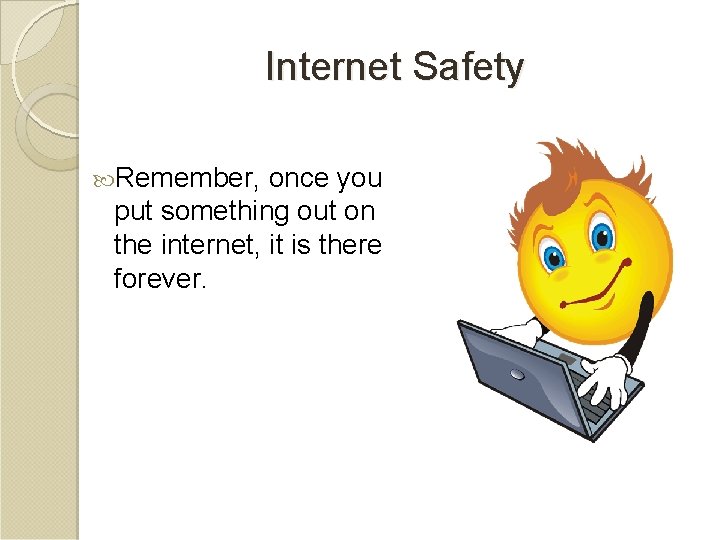 Internet Safety

Remember, once you put something out on the internet, it is there forever.